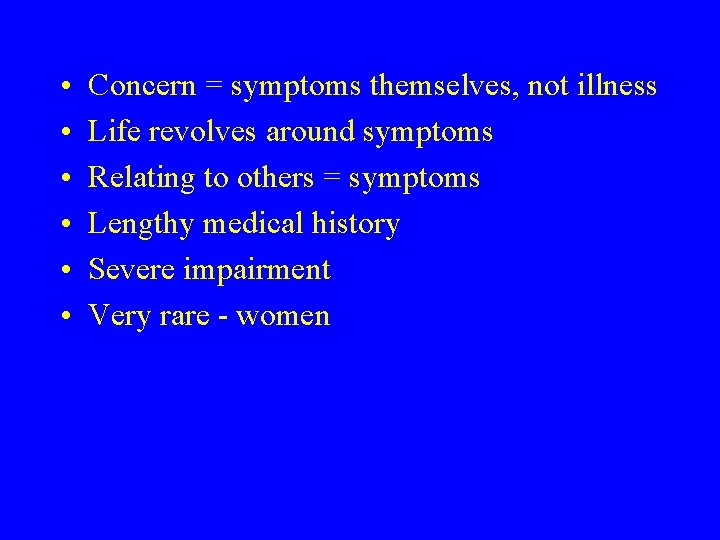 • Concern = symptoms themselves, not illness
• Life revolves around symptoms
• Relating to others = symptoms
• Lengthy medical history
• Severe impairment
• Very rare - women